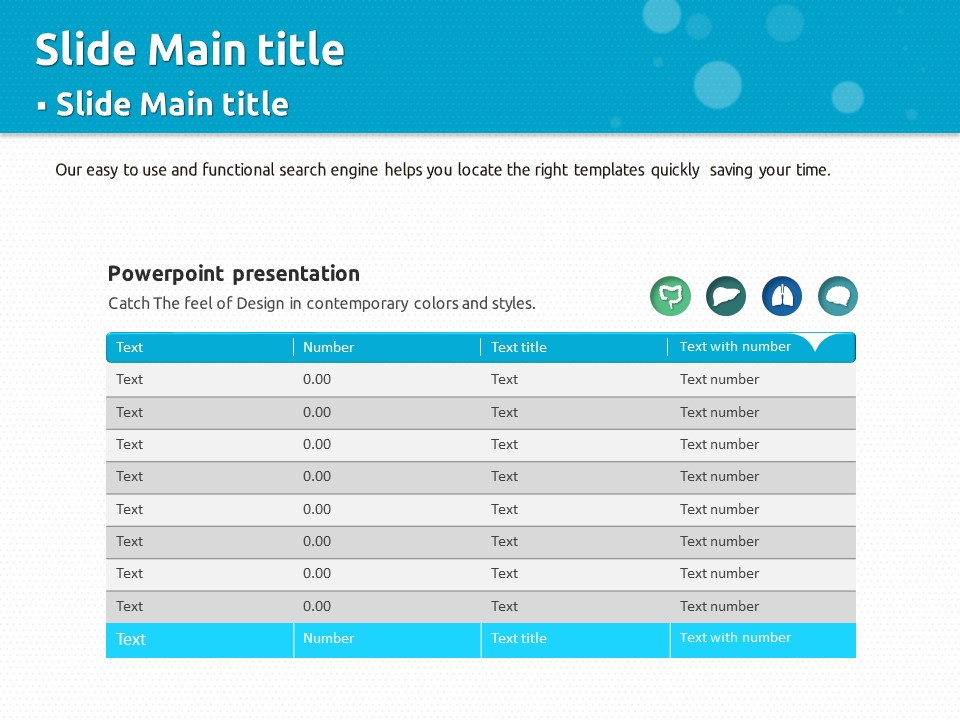 Slide Main title
▪ Slide Main title

Our easy to use and functional search engine helps you locate the right templates quickly saving your time.

Powerpoint presentation
Catch The feel of Design in contemporary colors and styles.

| Text | Number | Text title | Text with number |
|---|---|---|---|
| Text | 0.00 | Text | Text number |
| Text | 0.00 | Text | Text number |
| Text | 0.00 | Text | Text number |
| Text | 0.00 | Text | Text number |
| Text | 0.00 | Text | Text number |
| Text | 0.00 | Text | Text number |
| Text | 0.00 | Text | Text number |
| Text | 0.00 | Text | Text number |
| Text | Number | Text title | Text with number |